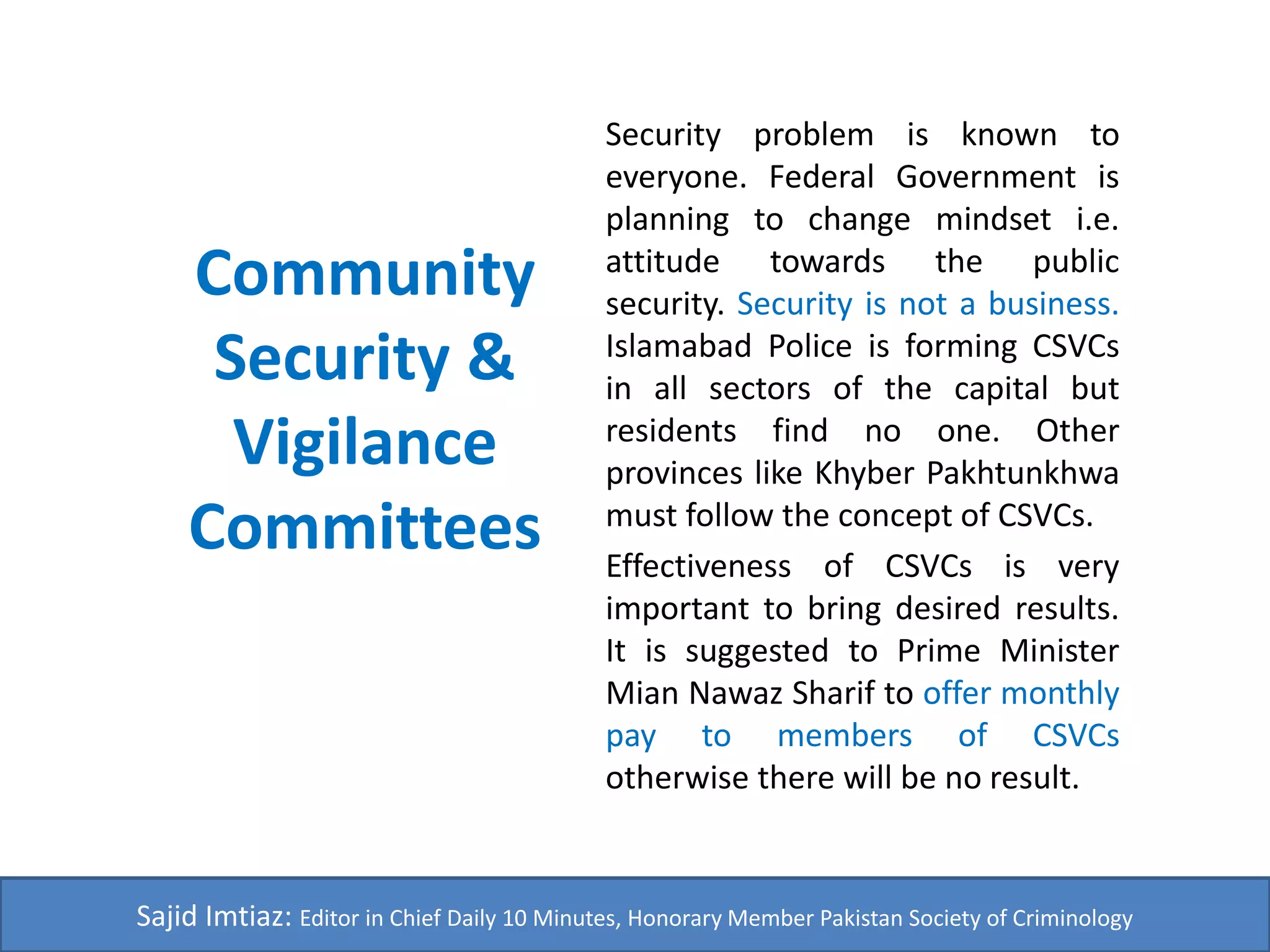 Community Security & Vigilance Committees

Security problem is known to everyone. Federal Government is planning to change mindset i.e. attitude towards the public security. Security is not a business. Islamabad Police is forming CSVCs in all sectors of the capital but residents find no one. Other provinces like Khyber Pakhtunkhwa must follow the concept of CSVCs.

Effectiveness of CSVCs is very important to bring desired results. It is suggested to Prime Minister Mian Nawaz Sharif to offer monthly pay to members of CSVCs otherwise there will be no result.

Sajid Imtiaz: Editor in Chief Daily 10 Minutes, Honorary Member Pakistan Society of Criminology